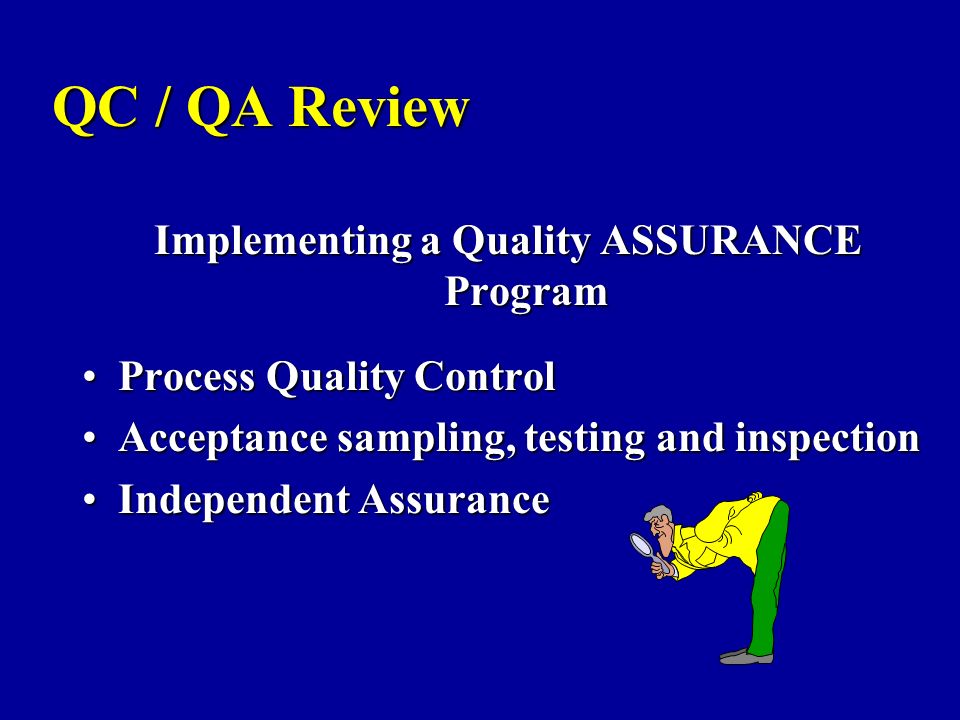 QC / QA Review

Implementing a Quality ASSURANCE Program

• Process Quality Control
• Acceptance sampling, testing and inspection
• Independent Assurance